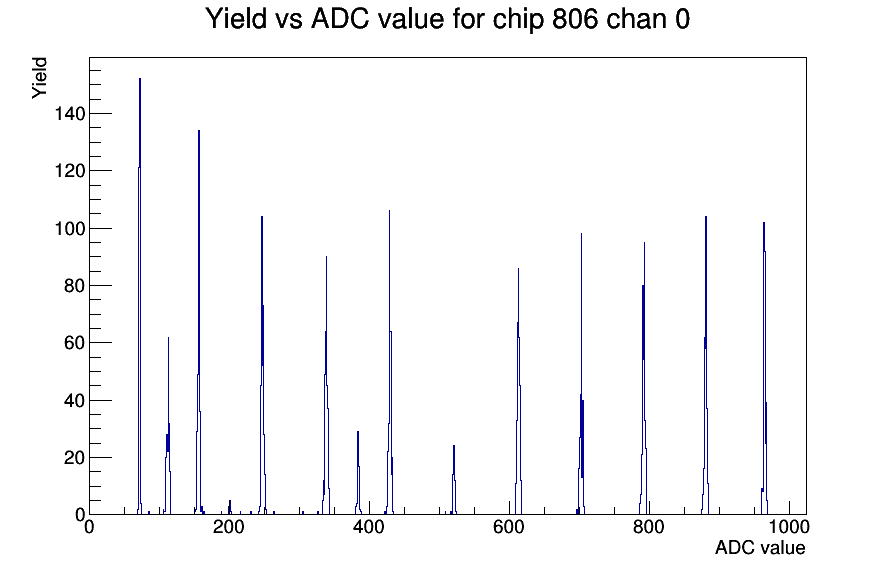 Yield vs ADC value for chip 806 chan 0

Yield

140
120
100
80
60
40
20
0

0
200
400
600
800
1000

ADC value